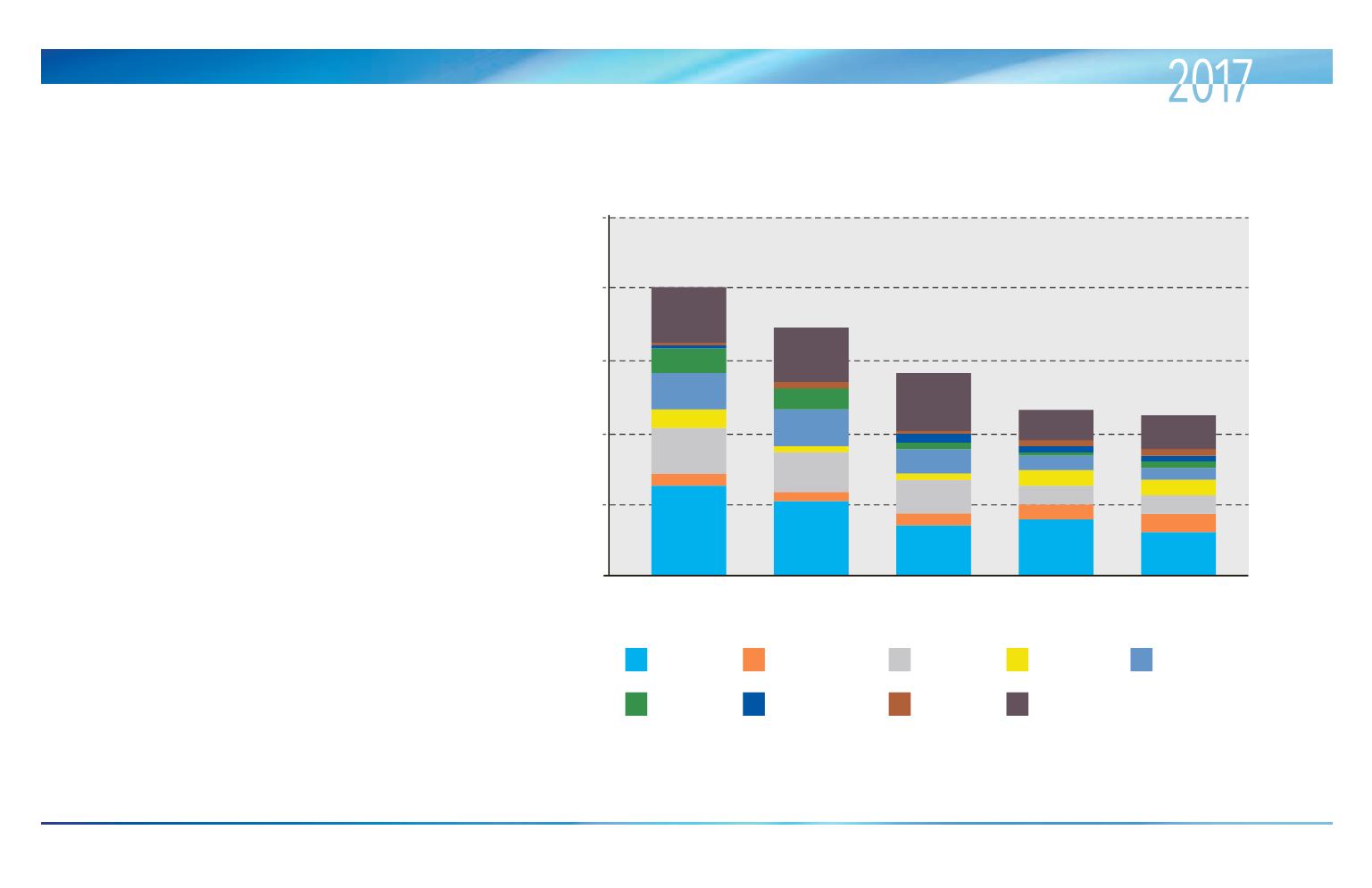 2017